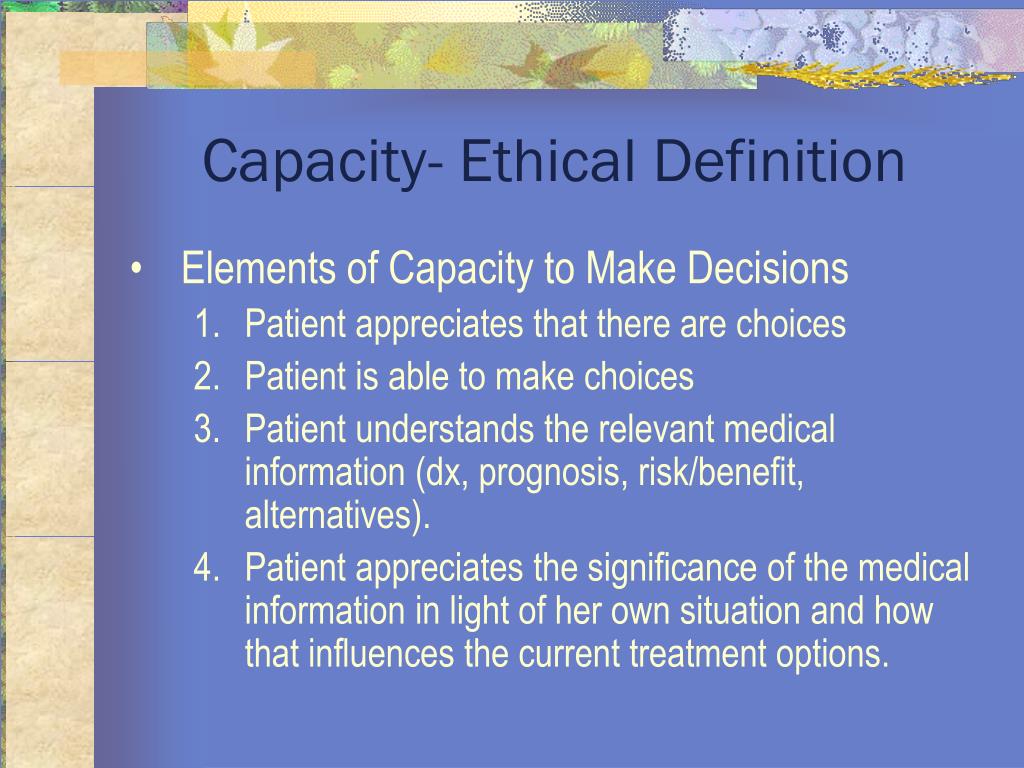 Capacity- Ethical Definition

• Elements of Capacity to Make Decisions
1. Patient appreciates that there are choices
2. Patient is able to make choices
3. Patient understands the relevant medical information (dx, prognosis, risk/benefit, alternatives).
4. Patient appreciates the significance of the medical information in light of her own situation and how that influences the current treatment options.